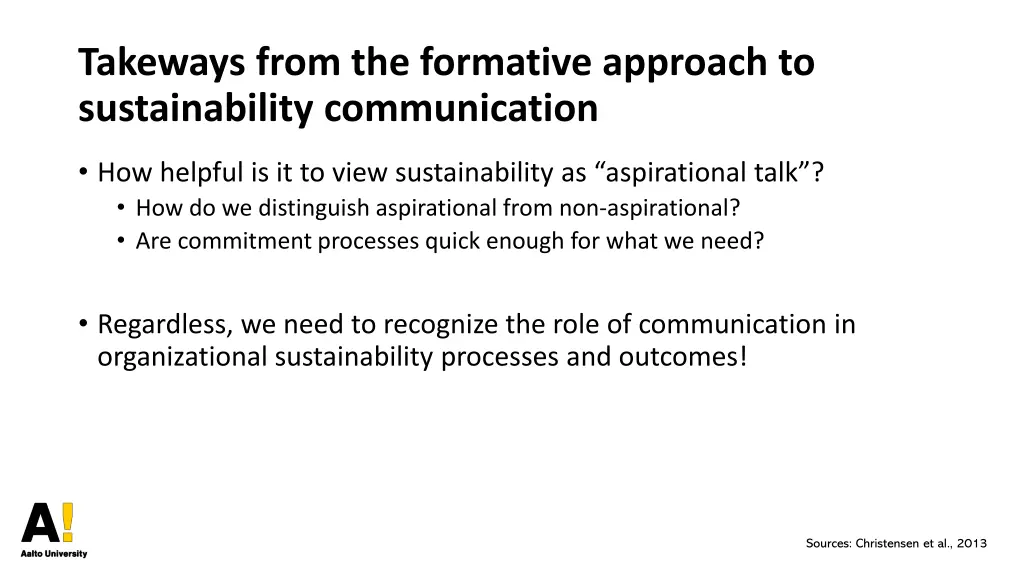 Takeways from the formative approach to sustainability communication

• How helpful is it to view sustainability as “aspirational talk”?
  • How do we distinguish aspirational from non-aspirational?
  • Are commitment processes quick enough for what we need?

• Regardless, we need to recognize the role of communication in organizational sustainability processes and outcomes!

A!
Aalto University

Sources: Christensen et al., 2013